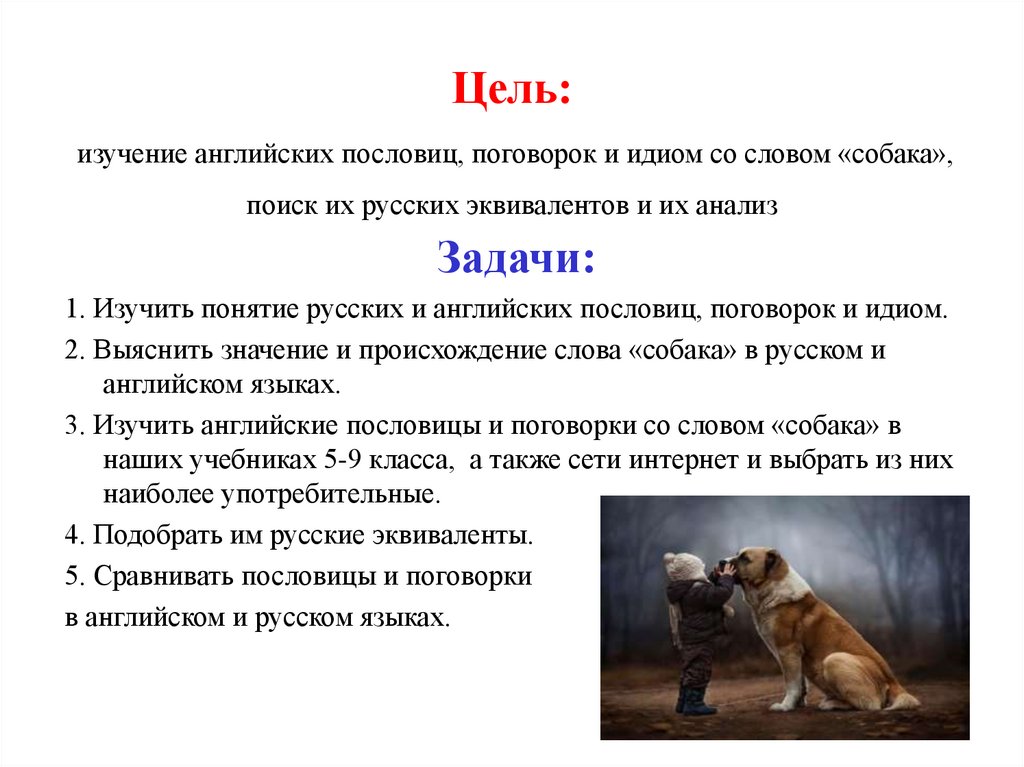 Цель:

изучение английских пословиц, поговорок и идиом со словом «собака», поиск их русских эквивалентов и их анализ

Задачи:

1. Изучить понятие русских и английских пословиц, поговорок и идиом.
2. Выяснить значение и происхождение слова «собака» в русском и английском языках.
3. Изучить английские пословицы и поговорки со словом «собака» в наших учебниках 5-9 класса, а также сети интернет и выбрать из них наиболее употребительные.
4. Подобрать им русские эквиваленты.
5. Сравнивать пословицы и поговорки в английском и русском языках.